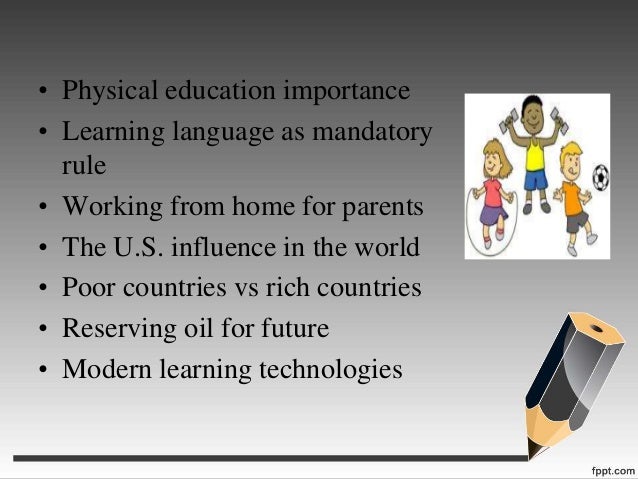 • Physical education importance
• Learning language as mandatory rule
• Working from home for parents
• The U.S. influence in the world
• Poor countries vs rich countries
• Reserving oil for future
• Modern learning technologies

fppt.com